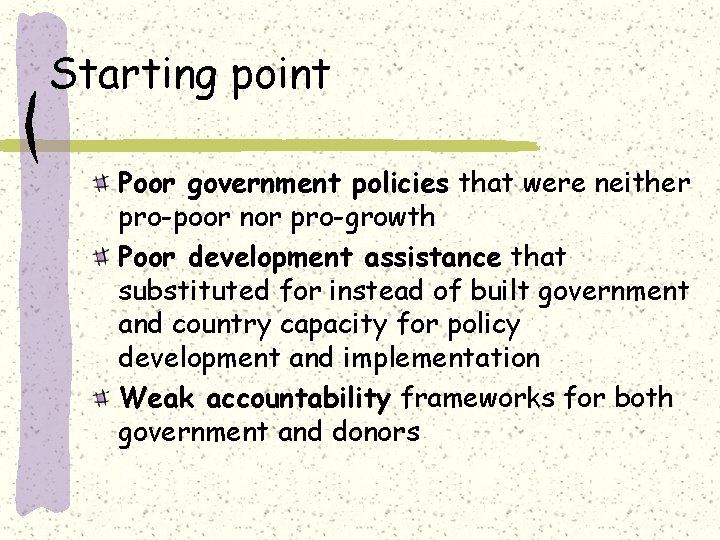 Starting point

Poor government policies that were neither pro-poor nor pro-growth

Poor development assistance that substituted for instead of built government and country capacity for policy development and implementation

Weak accountability frameworks for both government and donors